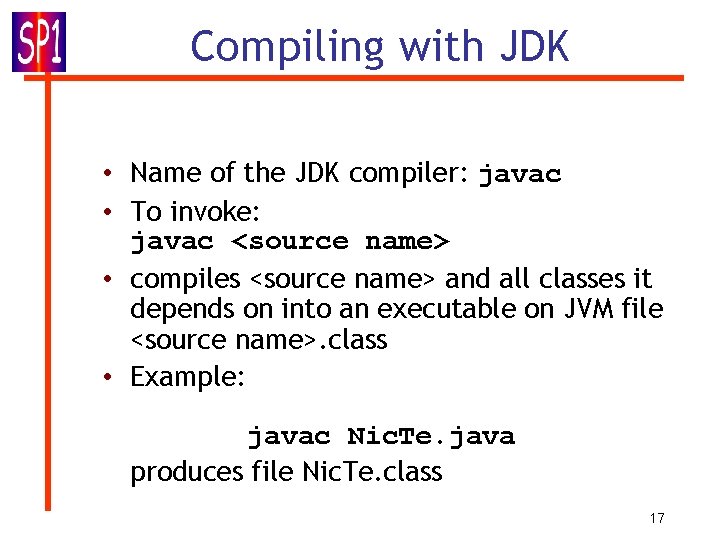 SP1

Compiling with JDK

• Name of the JDK compiler: javac
• To invoke:
javac <source name>
• compiles <source name> and all classes it depends on into an executable on JVM file <source name>.class
• Example:

javac NicTe.java
produces file NicTe.class

17